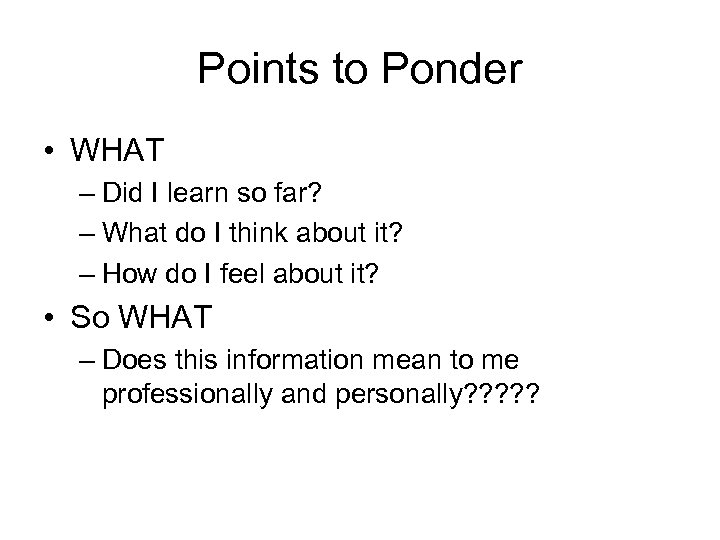 Points to Ponder

• WHAT
– Did I learn so far?
– What do I think about it?
– How do I feel about it?

• So WHAT
– Does this information mean to me professionally and personally?????